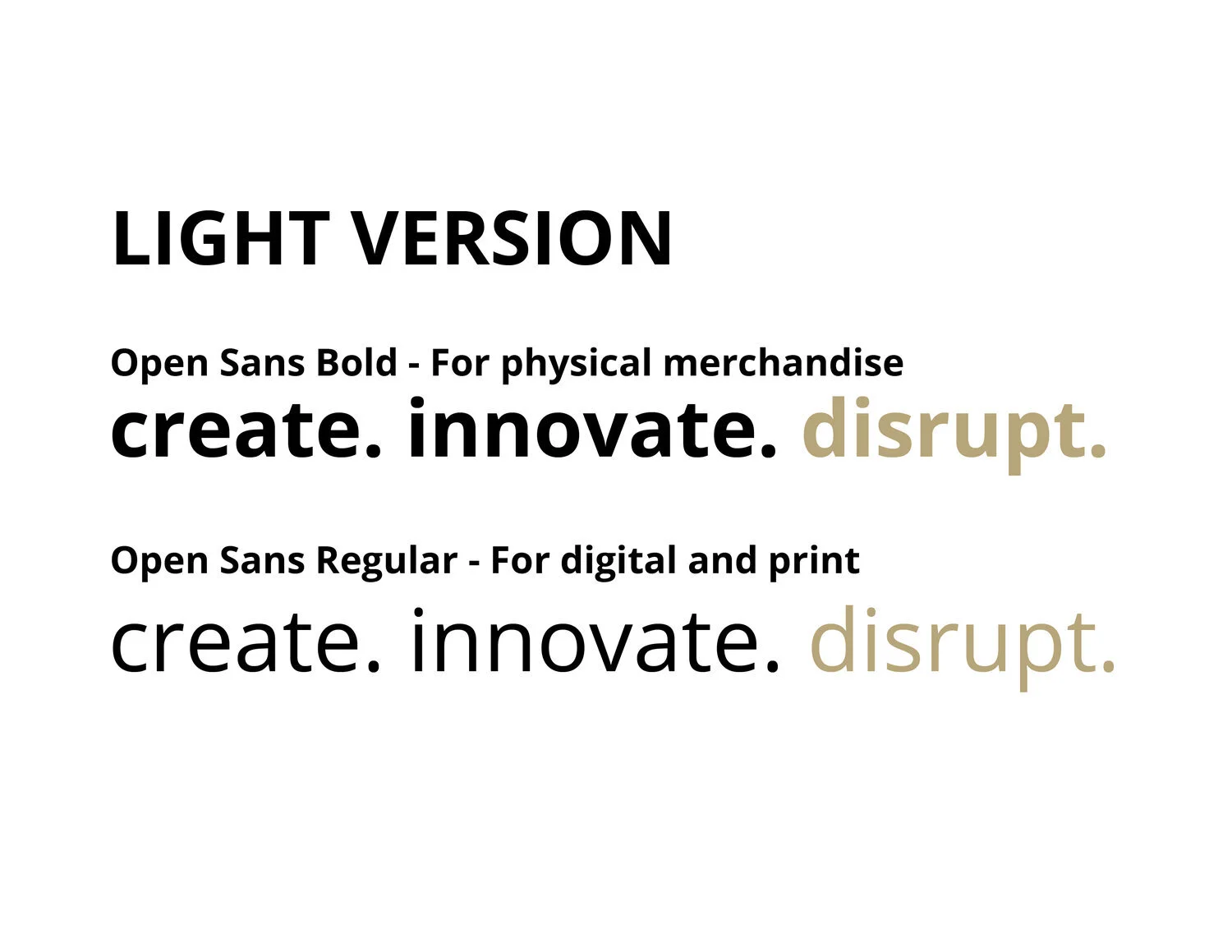 LIGHT VERSION

Open Sans Bold - For physical merchandise
create. innovate. disrupt.

Open Sans Regular - For digital and print
create. innovate. disrupt.